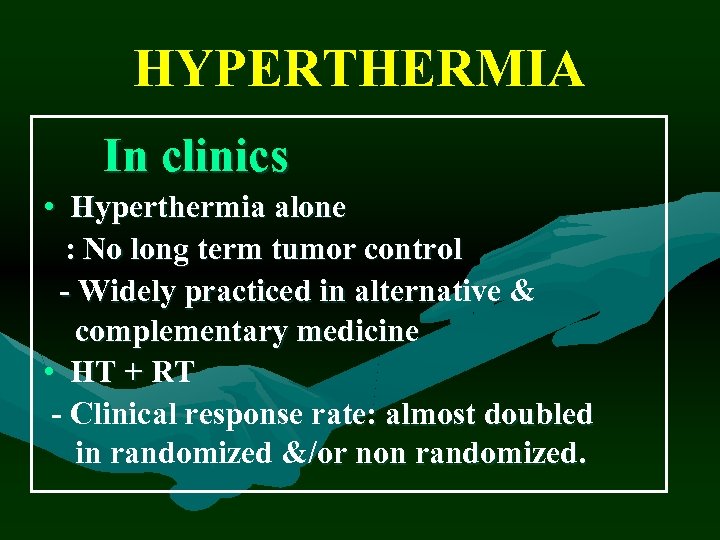 HYPERTHERMIA

In clinics

• Hyperthermia alone
: No long term tumor control
- Widely practiced in alternative & complementary medicine

• HT + RT
- Clinical response rate: almost doubled in randomized &/or non randomized.